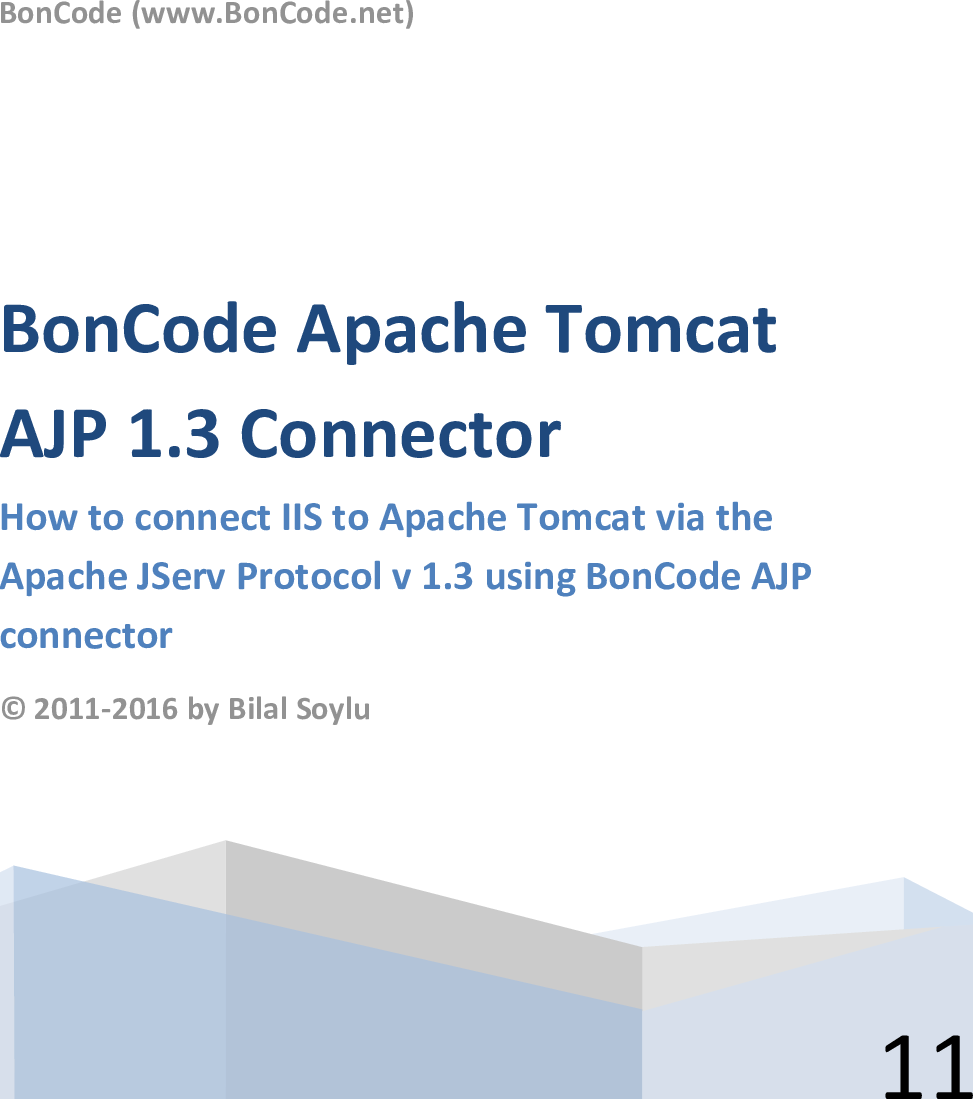 BonCode (www.BonCode.net)

BonCode Apache Tomcat AJP 1.3 Connector

How to connect IIS to Apache Tomcat via the Apache JServ Protocol v 1.3 using BonCode AJP connector

© 2011-2016 by Bilal Soylu

11